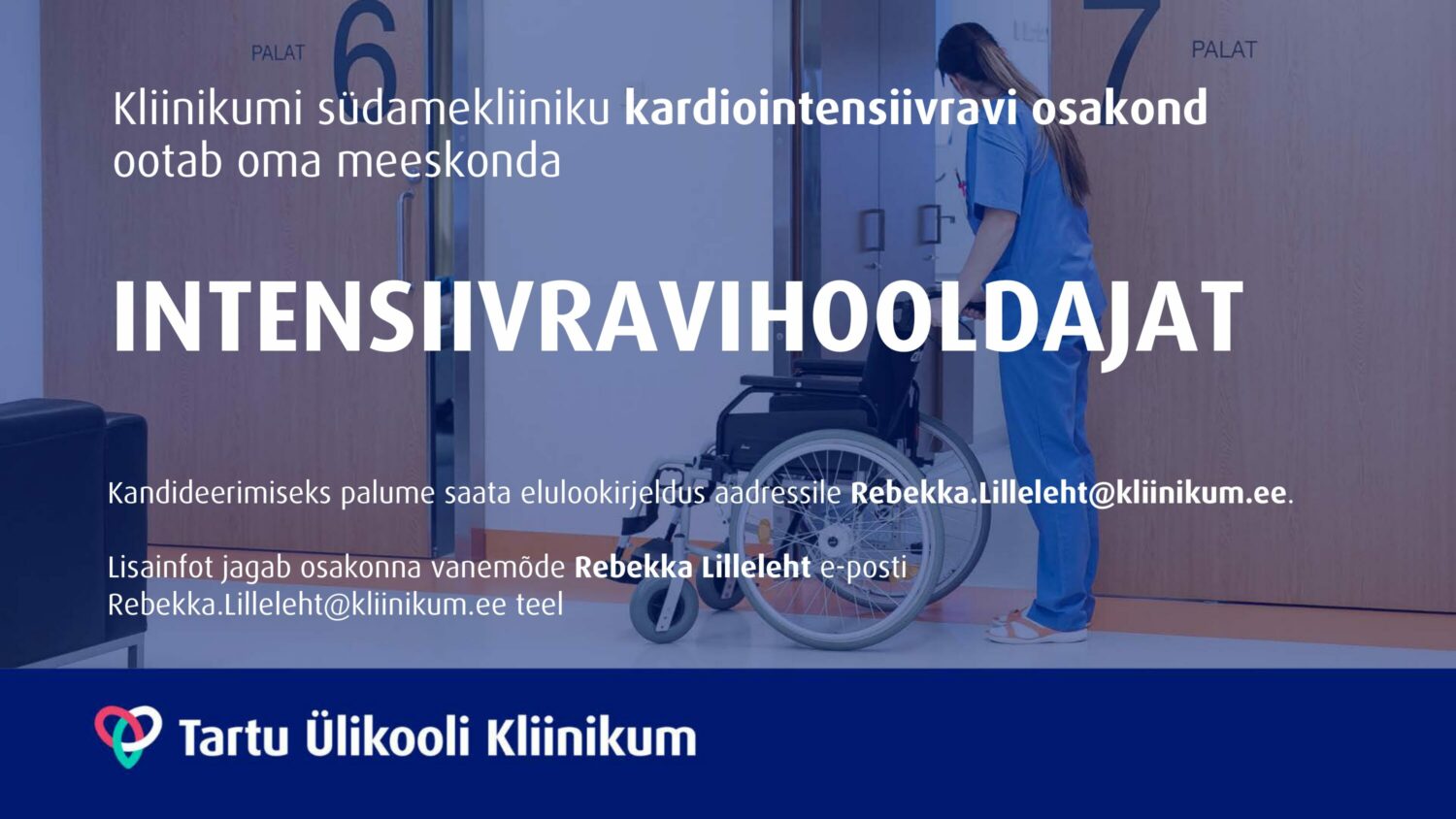 PALAT 6

7 PALAT

Kliinikumi südamekliiniku kardiointensiivravi osakond ootab oma meeskonda

INTENSIIVRAVIHOOLDAJAT

Kandideerimiseks palume saata elulookirjeldus aadressile Rebekka.Lilleleht@kliinikum.ee.

Lisainfot jagab osakonna vanemõde Rebekka Lilleleht e-posti Rebekka.Lilleleht@kliinikum.ee teel

Tartu Ülikooli Kliinikum